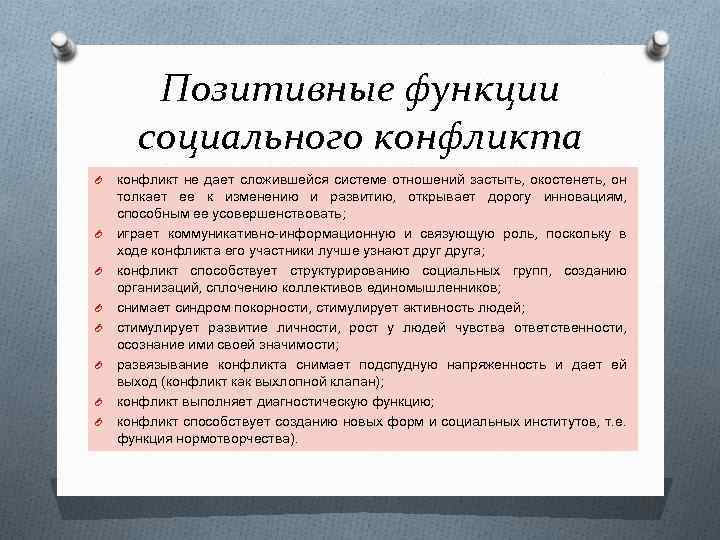 Позитивные функции социального конфликта

конфликт не дает сложившейся системе отношений застыть, окостенеть, он толкает ее к изменению и развитию, открывает дорогу инновациям, способным ее усовершенствовать;

играет коммуникативно-информационную и связующую роль, поскольку в ходе конфликта его участники лучше узнают друг друга;

конфликт способствует структурированию социальных групп, созданию организаций, сплочению коллективов единомышленников;

снимает синдром покорности, стимулирует активность людей;

стимулирует развитие личности, рост у людей чувства ответственности, осознание ими своей значимости;

развязывание конфликта снимает подспудную напряженность и дает ей выход (конфликт как выхлопной клапан);

конфликт выполняет диагностическую функцию;

конфликт способствует созданию новых форм и социальных институтов, т.е. функция нормотворчества).